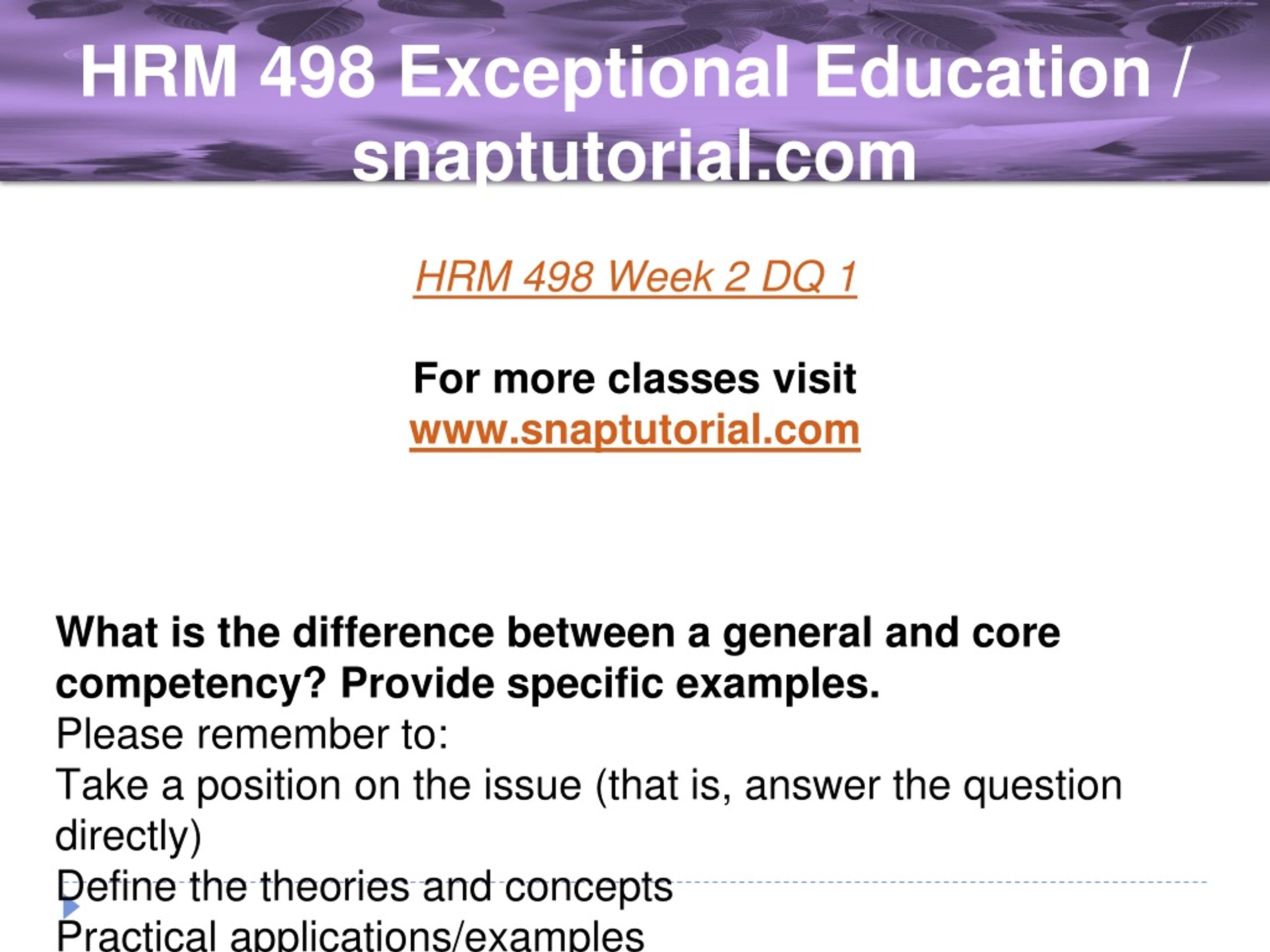 HRM 498 Exceptional Education / snaptutorial.com

HRM 498 Week 2 DQ 1

For more classes visit
www.snaptutorial.com

What is the difference between a general and core competency? Provide specific examples.
Please remember to:
Take a position on the issue (that is, answer the question directly)
Define the theories and concepts
Practical applications/examples